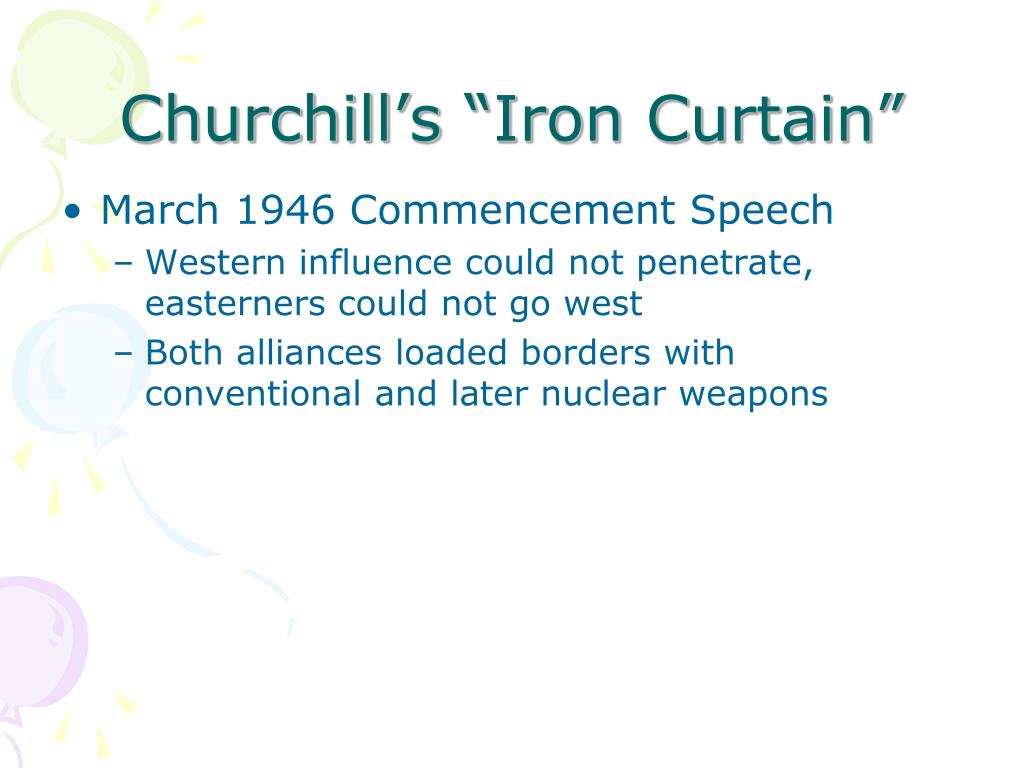 Churchill’s “Iron Curtain”

• March 1946 Commencement Speech
– Western influence could not penetrate, easterners could not go west
– Both alliances loaded borders with conventional and later nuclear weapons